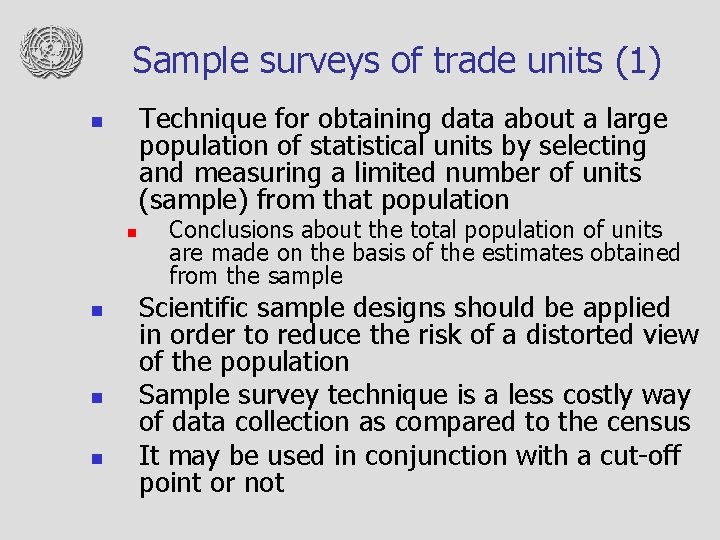 Sample surveys of trade units (1)

• Technique for obtaining data about a large population of statistical units by selecting and measuring a limited number of units (sample) from that population

• Conclusions about the total population of units are made on the basis of the estimates obtained from the sample

• Scientific sample designs should be applied in order to reduce the risk of a distorted view of the population

• Sample survey technique is a less costly way of data collection as compared to the census

• It may be used in conjunction with a cut-off point or not